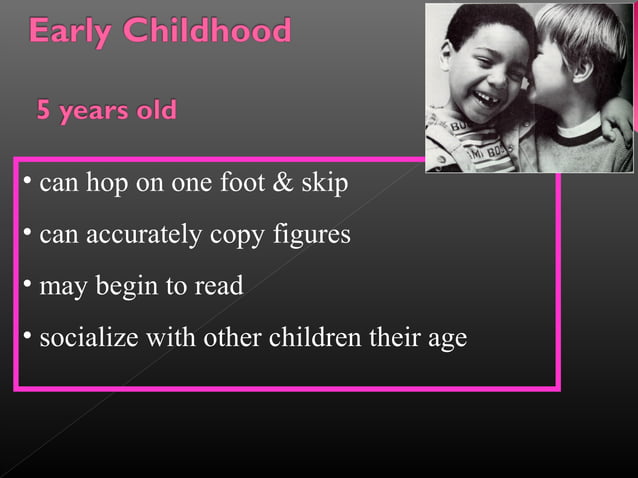 Early Childhood

5 years old

• can hop on one foot & skip
• can accurately copy figures
• may begin to read
• socialize with other children their age